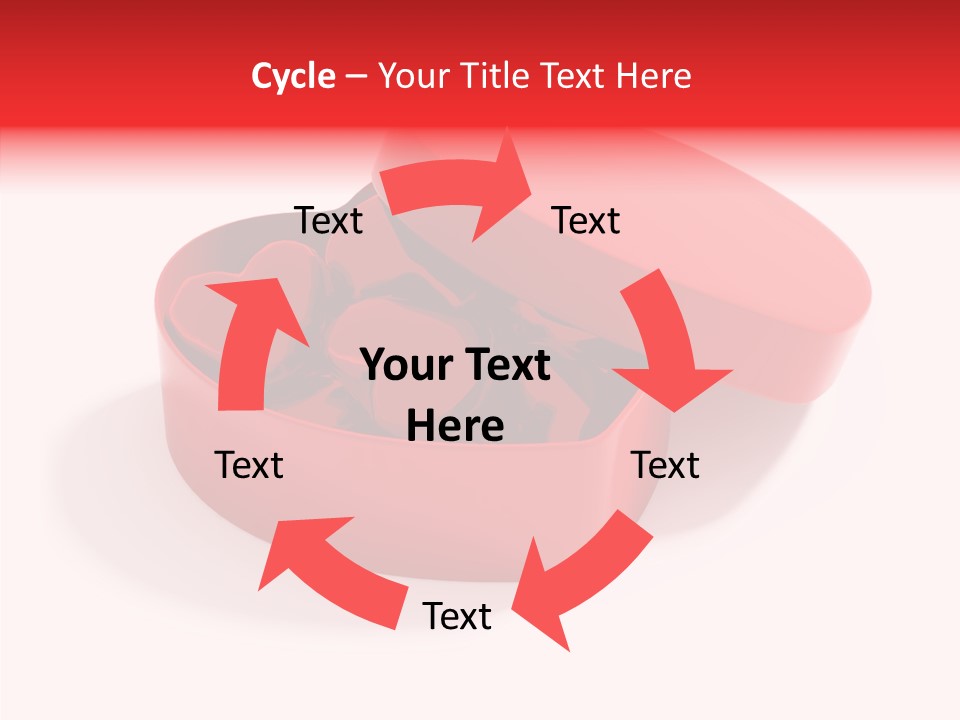 Cycle – Your Title Text Here

Text

Text

Your Text Here

Text

Text

Text